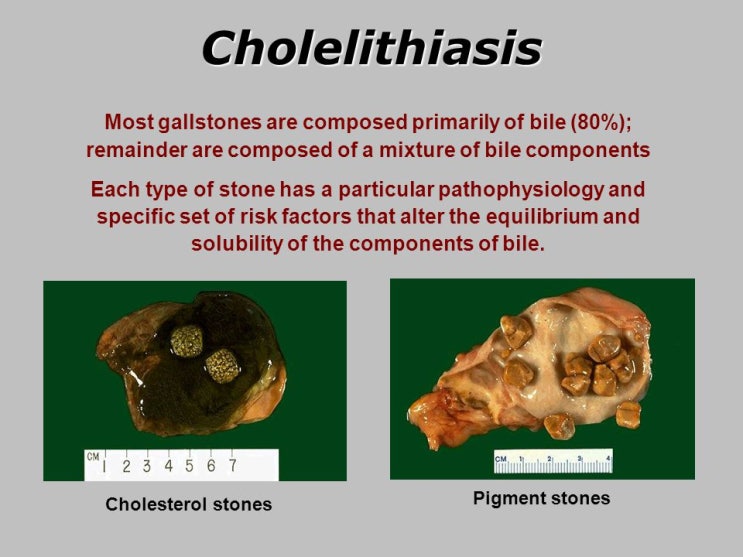 Cholelithiasis

Most gallstones are composed primarily of bile (80%); remainder are composed of a mixture of bile components

Each type of stone has a particular pathophysiology and specific set of risk factors that alter the equilibrium and solubility of the components of bile.

CM 1 2 3 4 5 6 7

Cholesterol stones

CM 1 2 3 4

Pigment stones